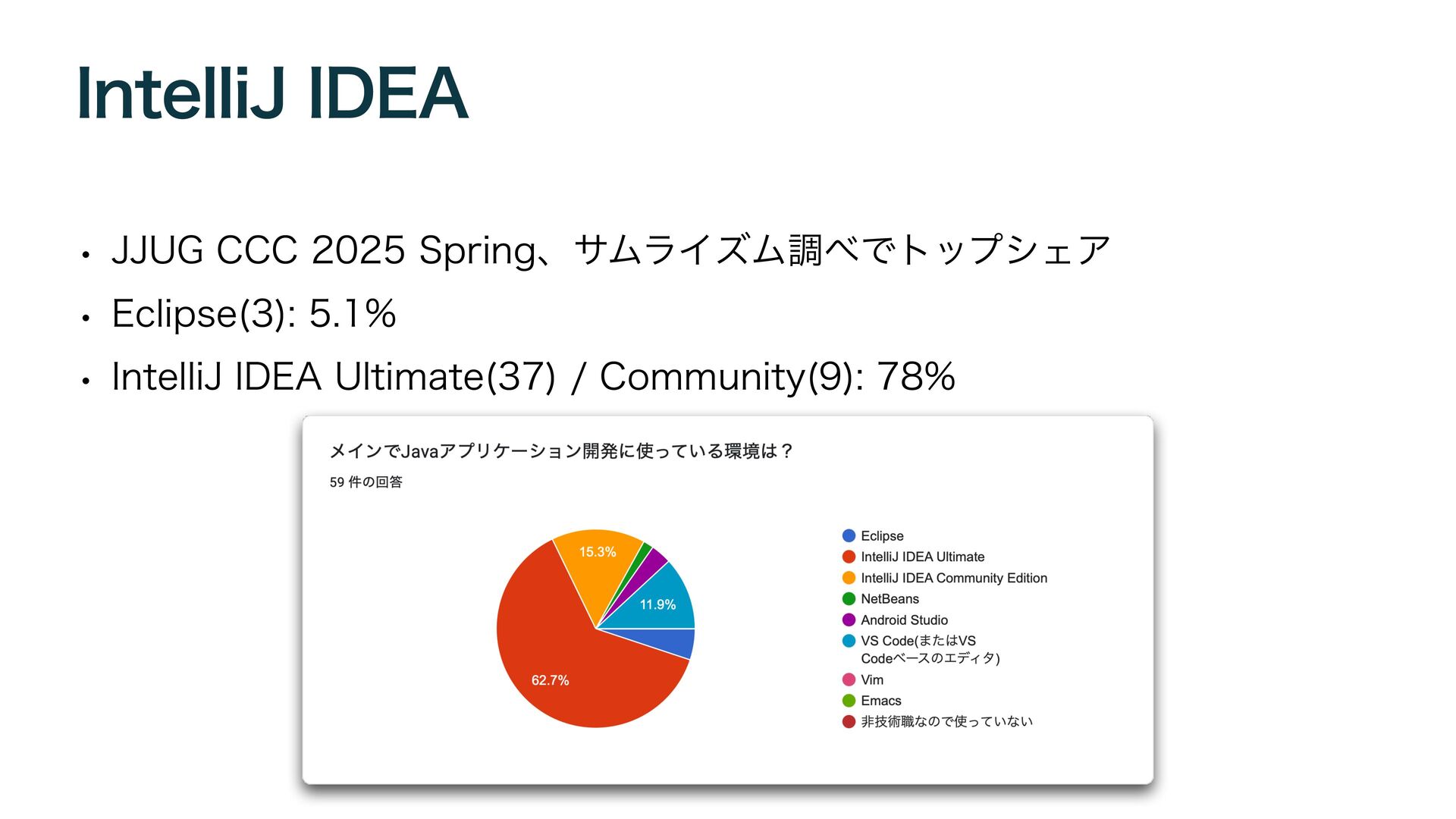 IntelliJ IDEA

• JJUG CCC 2025 Spring、サムライズム調べでトップシェア
• Eclipse(3): 5.1%
• IntelliJ IDEA Ultimate(37) / Community(9): 78%

メインでJavaアプリケーション開発に使っている環境は？
59 件の回答

15.3%
11.9%
62.7%

Eclipse
IntelliJ IDEA Ultimate
IntelliJ IDEA Community Edition
NetBeans
Android Studio
VS Code(またはVS Codeベースのエディタ)
Vim
Emacs
非技術職なので使っていない